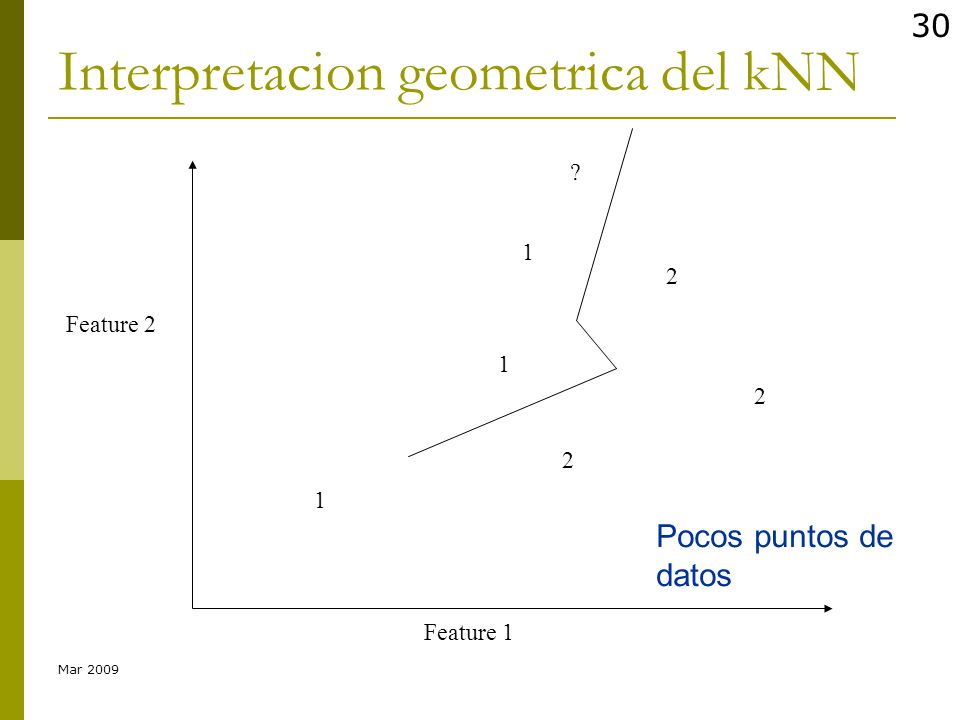 30

Interpretacion geometrica del kNN

?

1

2

Feature 2

1

2

2

1

Pocos puntos de datos

Feature 1

Mar 2009